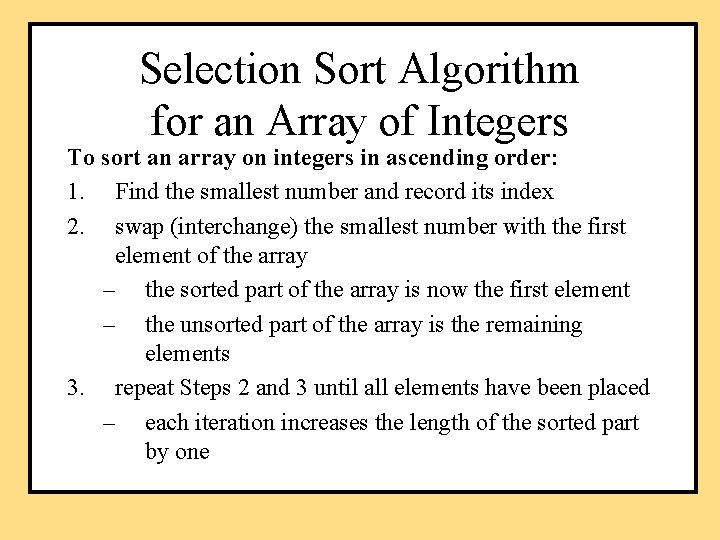 Selection Sort Algorithm for an Array of Integers

To sort an array on integers in ascending order:

1. Find the smallest number and record its index
2. swap (interchange) the smallest number with the first element of the array
– the sorted part of the array is now the first element
– the unsorted part of the array is the remaining elements
3. repeat Steps 2 and 3 until all elements have been placed
– each iteration increases the length of the sorted part by one